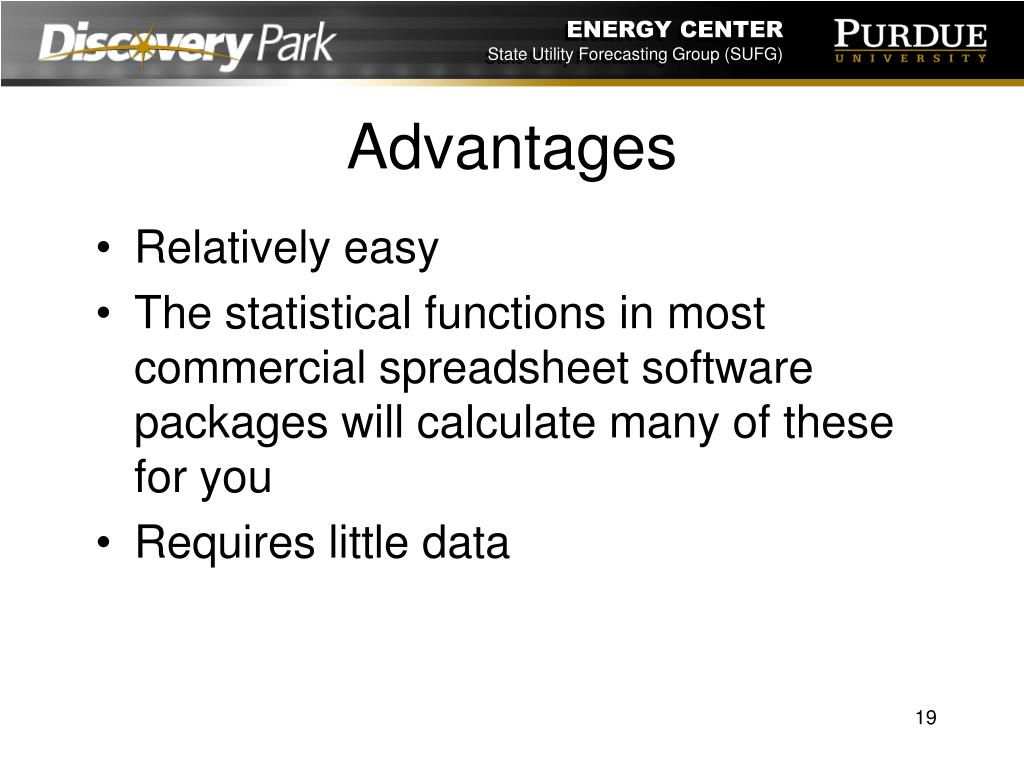 Discovery Park

ENERGY CENTER
State Utility Forecasting Group (SUFG)

PURDUE
UNIVERSITY

Advantages

• Relatively easy
• The statistical functions in most commercial spreadsheet software packages will calculate many of these for you
• Requires little data

19